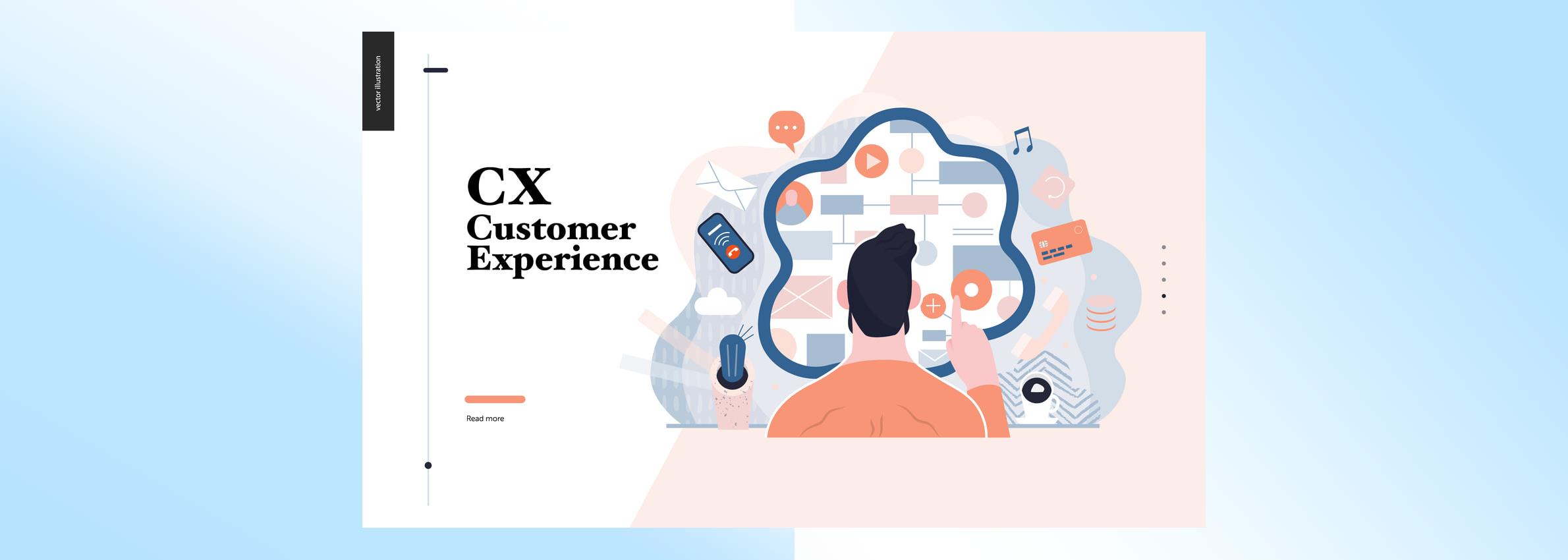 vector illustration

CX
Customer
Experience

Read more